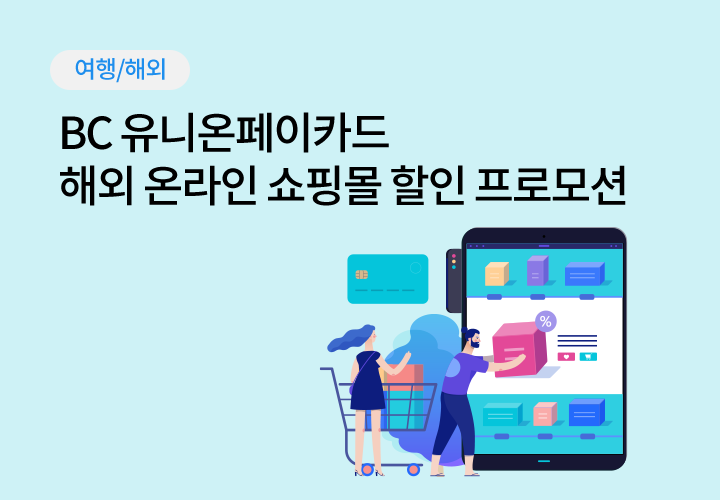 여행/해외

BC 유니온페이카드
해외 온라인 쇼핑몰 할인 프로모션

%